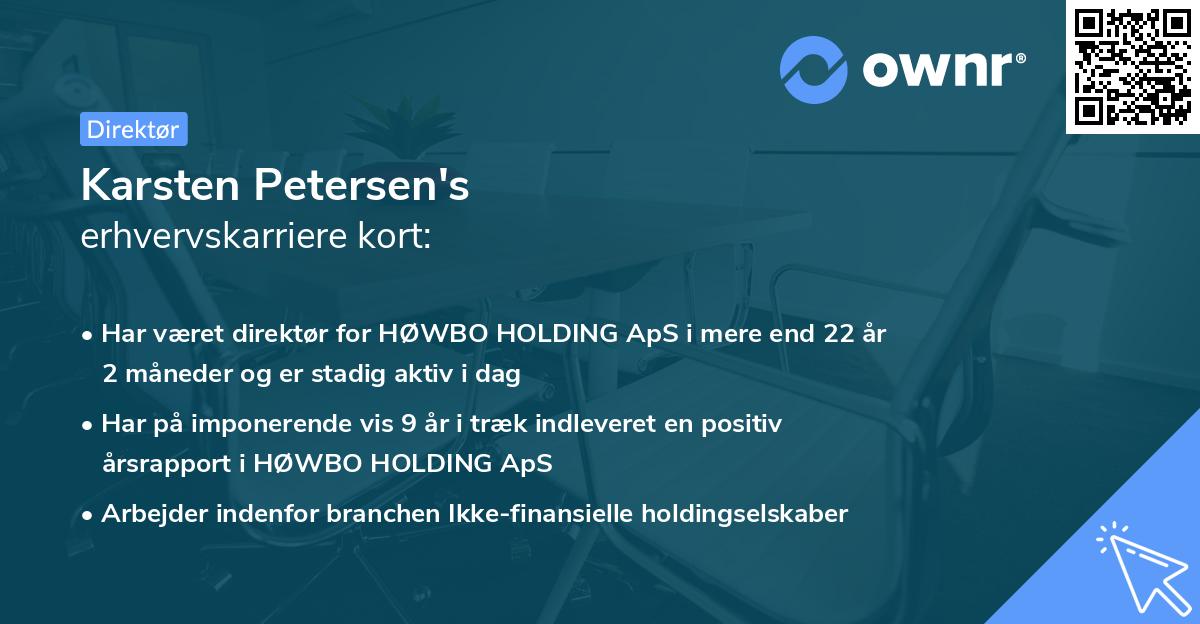 ownr®

Direktør

Karsten Petersen's
erhvervskarriere kort:

• Har været direktør for HØWBO HOLDING ApS i mere end 22 år 2 måneder og er stadig aktiv i dag

• Har på imponerende vis 9 år i træk indleveret en positiv årsrapport i HØWBO HOLDING ApS

• Arbejder indenfor branchen Ikke-finansielle holdingselskaber